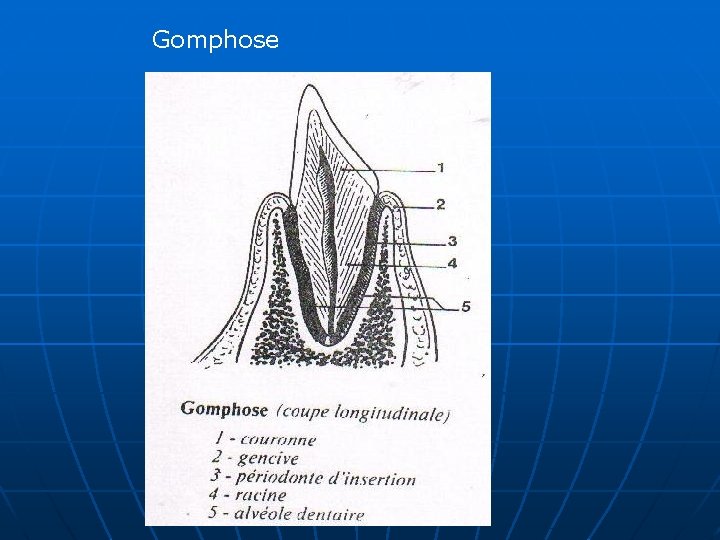 Gomphose

1
2
3
4
5

Gomphose (coupe longitudinale)

1 - couronne
2 - gencive
3 - périodonte d'insertion
4 - racine
5 - alvéole dentaire